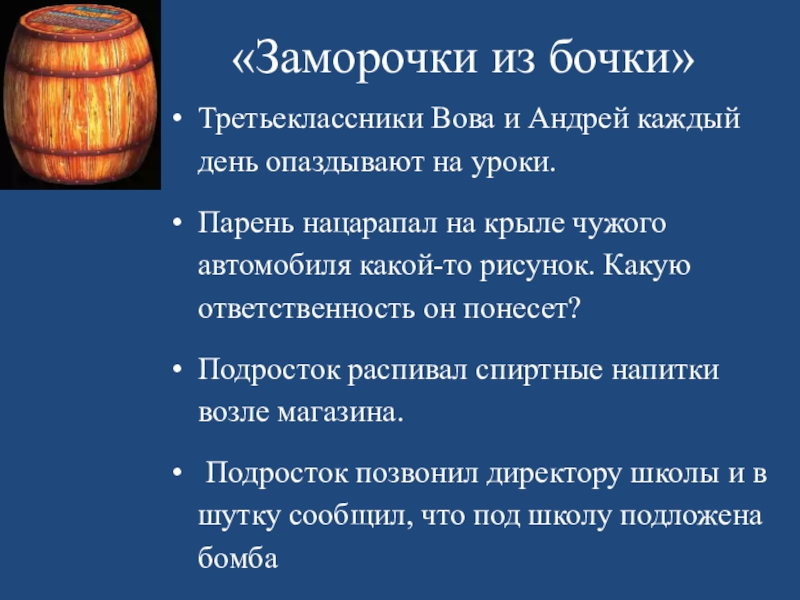 «Заморочки из бочки»

• Третьеклассники Вова и Андрей каждый день опаздывают на уроки.

• Парень нацарапал на крыле чужого автомобиля какой-то рисунок. Какую ответственность он понесет?

• Подросток распивал спиртные напитки возле магазина.

• Подросток позвонил директору школы и в шутку сообщил, что под школу подложена бомба